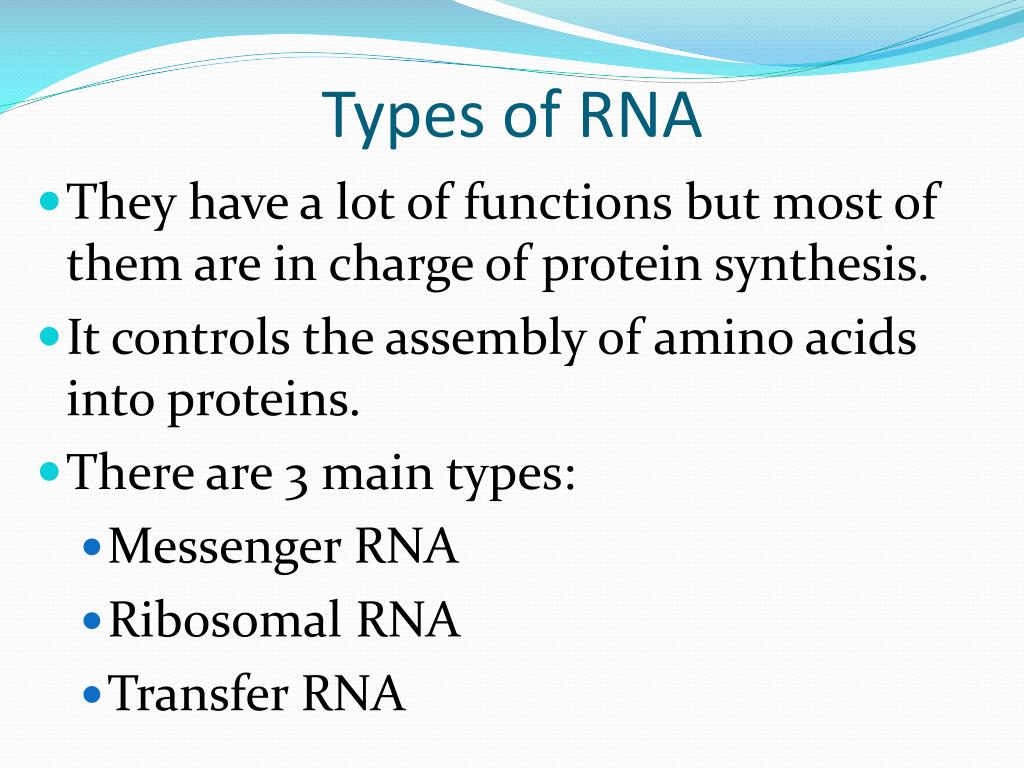 Types of RNA

- They have a lot of functions but most of them are in charge of protein synthesis.
- It controls the assembly of amino acids into proteins.
- There are 3 main types:
  - Messenger RNA
  - Ribosomal RNA
  - Transfer RNA